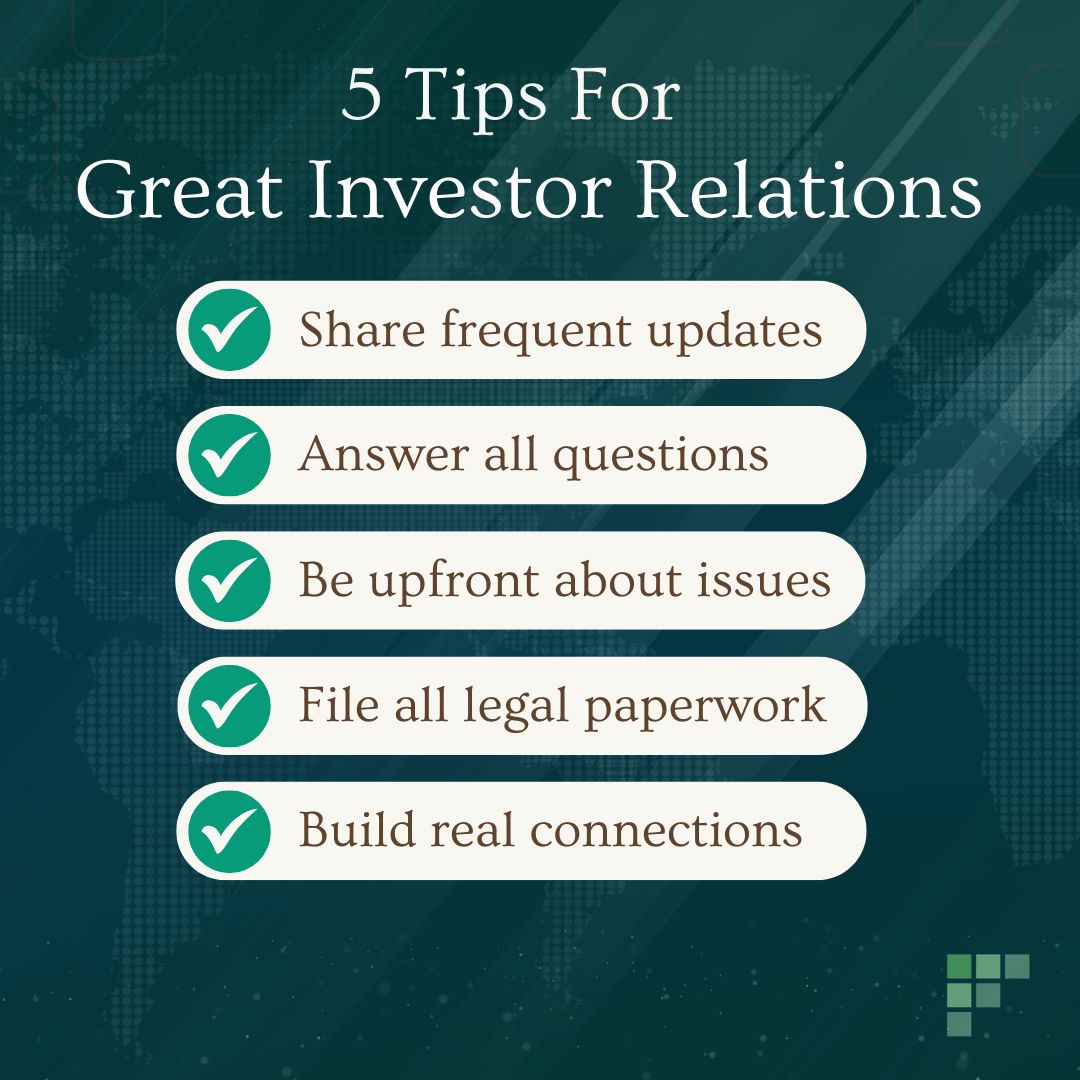 5 Tips For
Great Investor Relations

Share frequent updates

Answer all questions

Be upfront about issues

File all legal paperwork

Build real connections